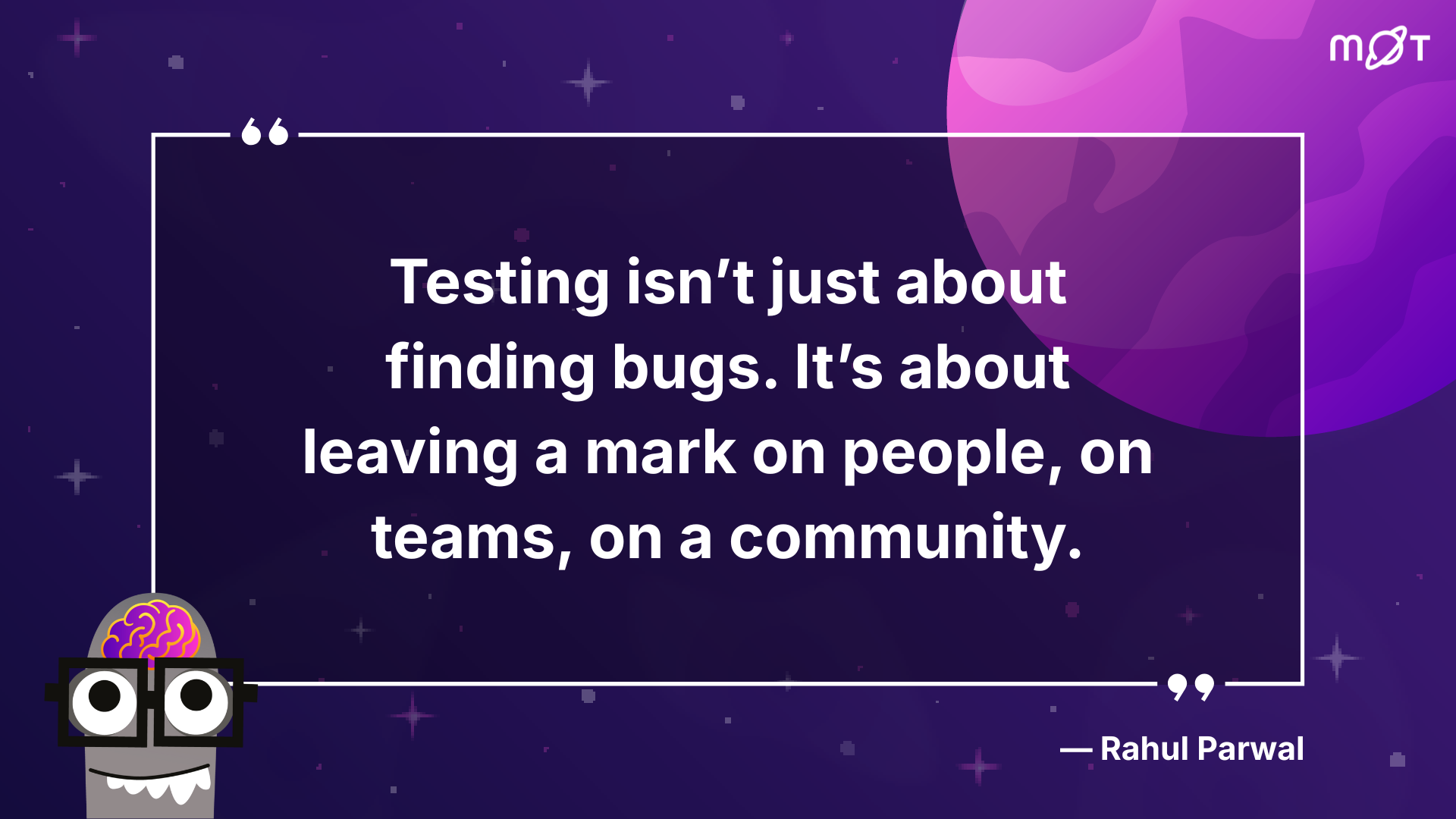 MOT

“

Testing isn’t just about finding bugs. It’s about leaving a mark on people, on teams, on a community.

”

— Rahul Parwal